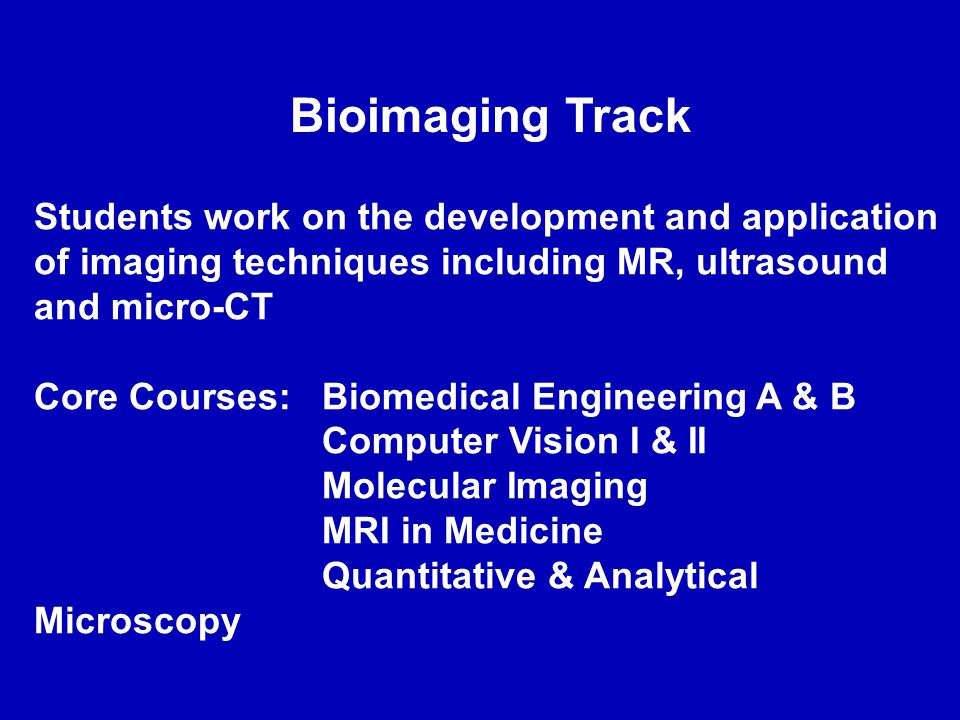 Bioimaging Track

Students work on the development and application of imaging techniques including MR, ultrasound and micro-CT

Core Courses: Biomedical Engineering A & B
Computer Vision I & II
Molecular Imaging
MRI in Medicine
Quantitative & Analytical
Microscopy